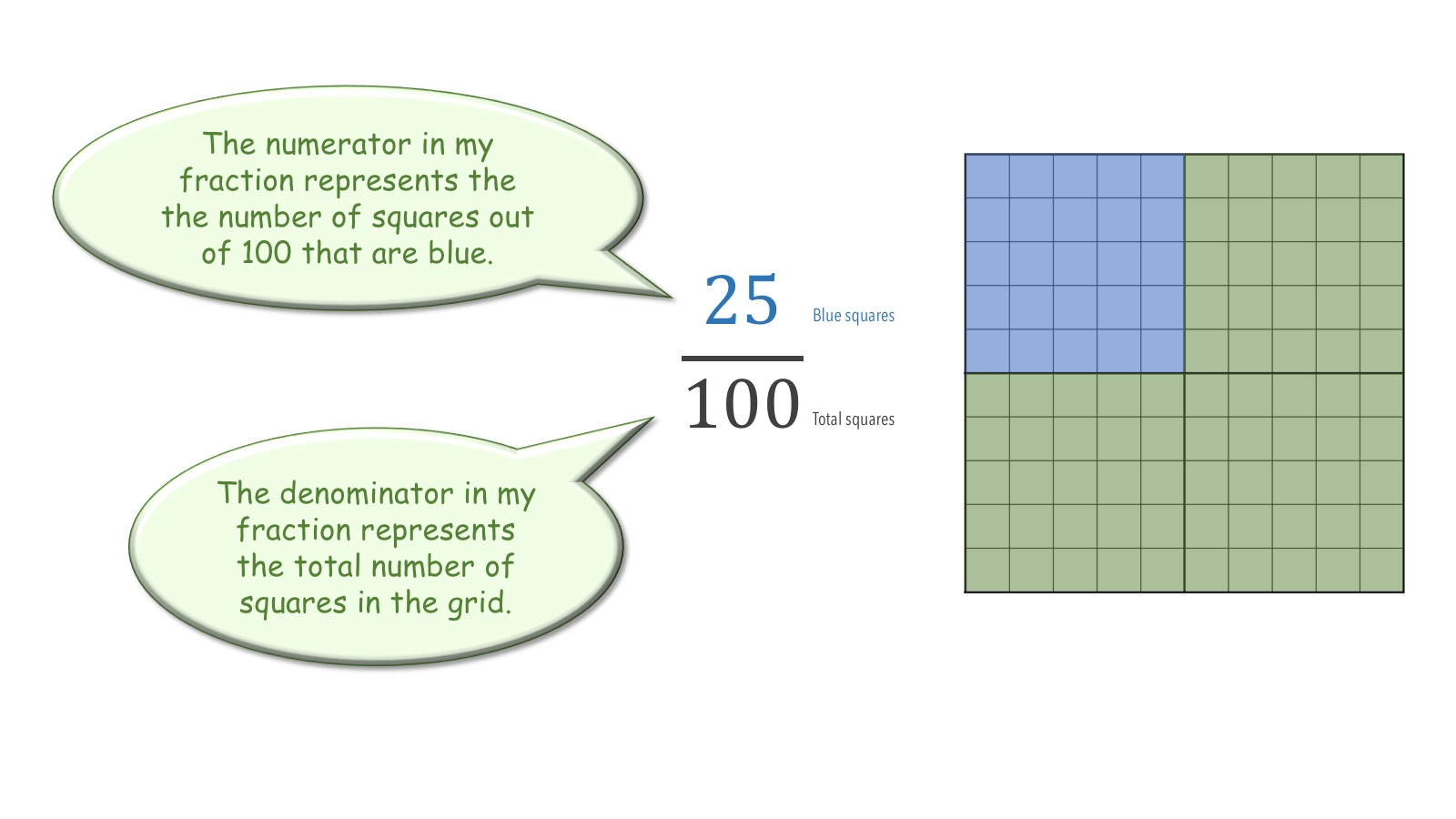 The numerator in my fraction represents the the number of squares out of 100 that are blue.

$\frac{25}{100}$

Blue squares

Total squares

The denominator in my fraction represents the total number of squares in the grid.